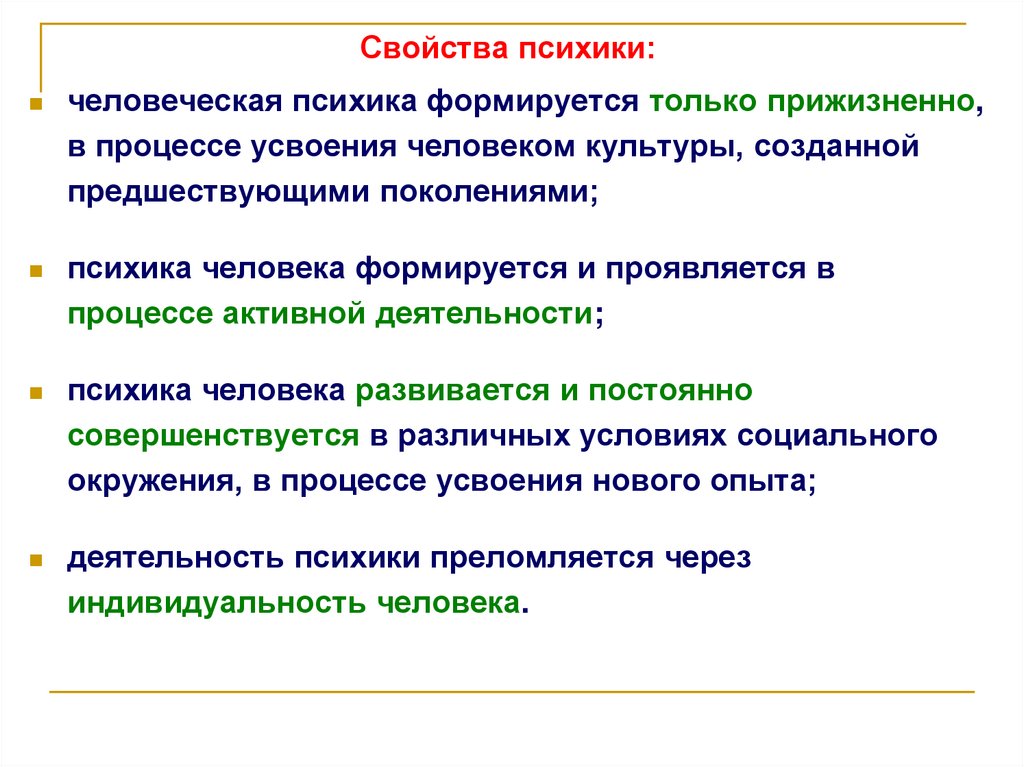 Свойства психики:

человеческая психика формируется только прижизненно, в процессе усвоения человеком культуры, созданной предшествующими поколениями;

психика человека формируется и проявляется в процессе активной деятельности;

психика человека развивается и постоянно совершенствуется в различных условиях социального окружения, в процессе усвоения нового опыта;

деятельность психики преломляется через индивидуальность человека.